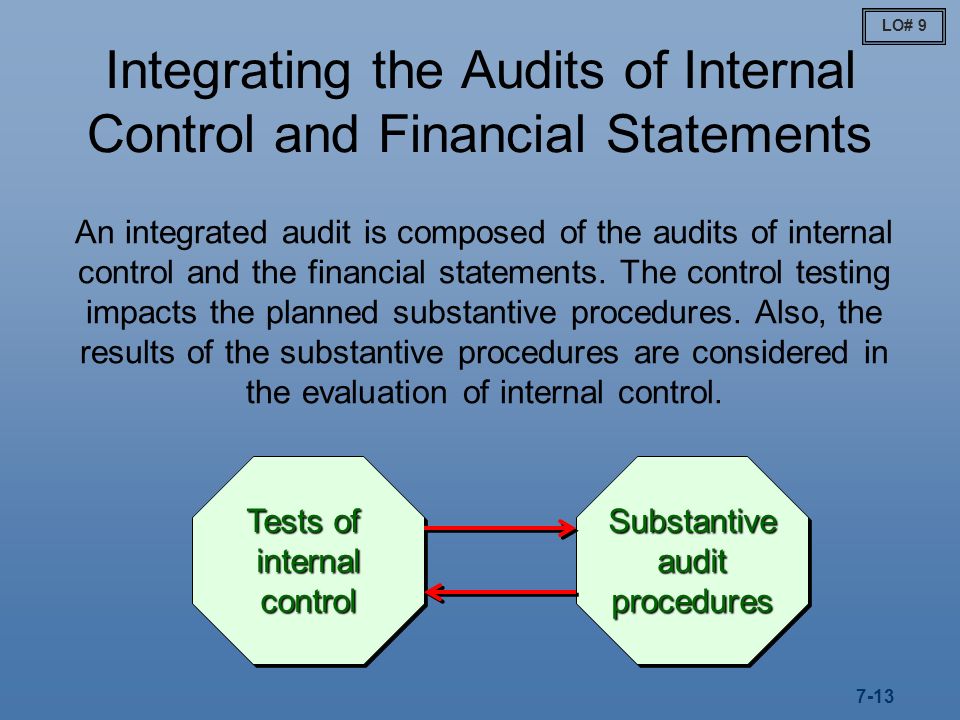 LO# 9

Integrating the Audits of Internal Control and Financial Statements

An integrated audit is composed of the audits of internal control and the financial statements. The control testing impacts the planned substantive procedures. Also, the results of the substantive procedures are considered in the evaluation of internal control.

Tests of internal control

Substantive audit procedures

7-13